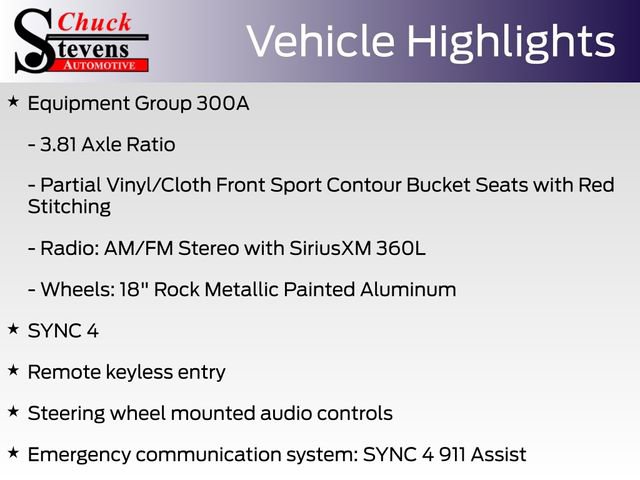 Chuck Stevens AUTOMOTIVE

Vehicle Highlights

★ Equipment Group 300A

- 3.81 Axle Ratio

- Partial Vinyl/Cloth Front Sport Contour Bucket Seats with Red Stitching

- Radio: AM/FM Stereo with SiriusXM 360L

- Wheels: 18" Rock Metallic Painted Aluminum

★ SYNC 4

★ Remote keyless entry

★ Steering wheel mounted audio controls

★ Emergency communication system: SYNC 4 911 Assist